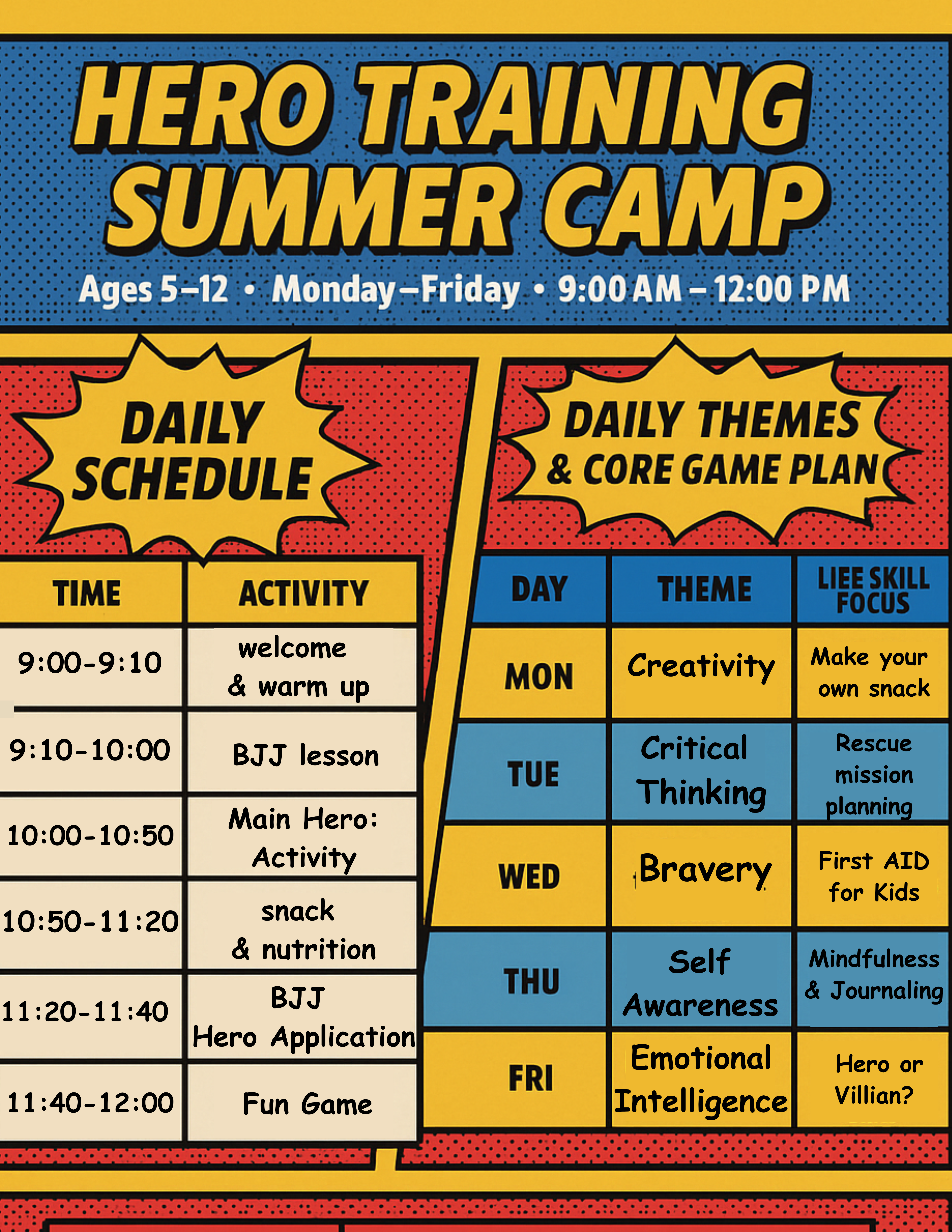 HERO TRAINING SUMMER CAMP

Ages 5–12 • Monday–Friday • 9:00 AM – 12:00 PM

DAILY SCHEDULE

| TIME | ACTIVITY |
|---|---|
| 9:00-9:10 | welcome & warm up |
| 9:10-10:00 | BJJ lesson |
| 10:00-10:50 | Main Hero: Activity |
| 10:50-11:20 | snack & nutrition |
| 11:20-11:40 | BJJ Hero Application |
| 11:40-12:00 | Fun Game |

DAILY THEMES & CORE GAME PLAN

| DAY | THEME | LIEE SKILL FOCUS |
|---|---|---|
| MON | Creativity | Make your own snack |
| TUE | Critical Thinking | Rescue mission planning |
| WED | Bravery | First AID for Kids |
| THU | Self Awareness | Mindfulness & Journaling |
| FRI | Emotional Intelligence | Hero or Villian? |